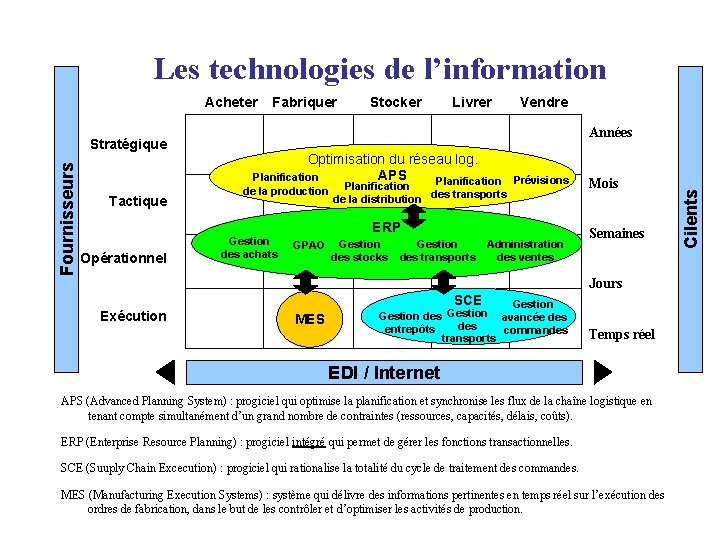 Les technologies de l'information

Fournisseurs

Cilents

Acheter Fabriquer Stocker Livrer Vendre

Stratégique

Tactique

Opérationnel

Exécution

Années

Mois

Semaines

Jours

Temps réel

Optimisation du réseau log.

APS

Planification de la production

Planification de la distribution

Planification des transports

Prévisions

ERP

Gestion des achats

GPAO

Gestion des stocks

Gestion des transports

Administration des ventes

MES

SCE

Gestion des entrepôts

Gestion des transports

Gestion avancée des commandes

EDI / Internet

APS (Advanced Planning System) : progiciel qui optimise la planification et synchronise les flux de la chaîne logistique en tenant compte simultanément d'un grand nombre de contraintes (ressources, capacités, délais, coûts).

ERP (Enterprise Resource Planning) : progiciel intégré qui permet de gérer les fonctions transactionnelles.

SCE (Suuply Chain Excecution) : progiciel qui rationalise la totalité du cycle de traitement des commandes.

MES (Manufacturing Execution Systems) : système qui délivre des informations pertinentes en temps réel sur l'exécution des ordres de fabrication, dans le but de les contrôler et d'optimiser les activités de production.